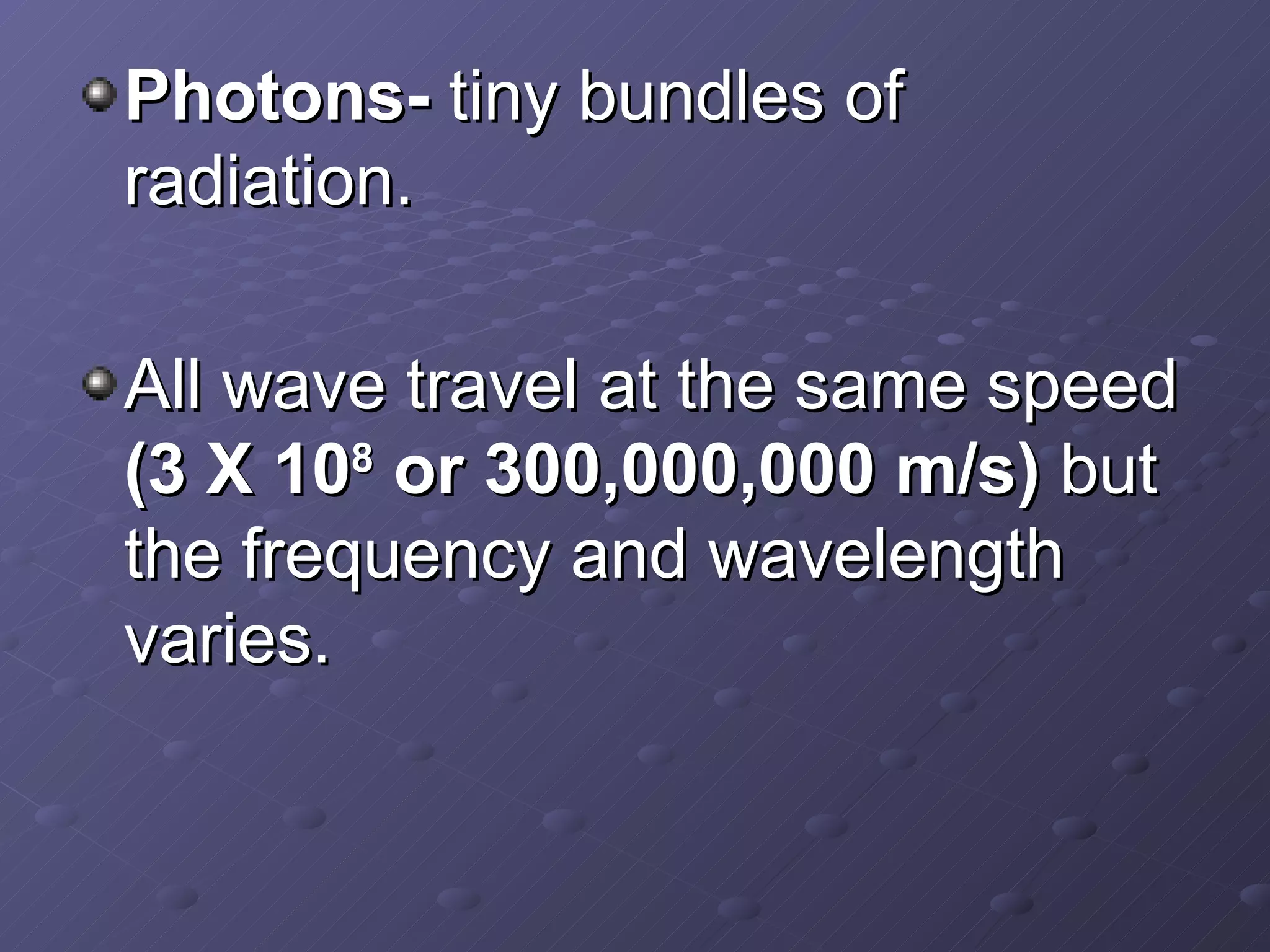 Photons- tiny bundles of radiation.

All wave travel at the same speed (3 X $10^8$ or 300,000,000 m/s) but the frequency and wavelength varies.